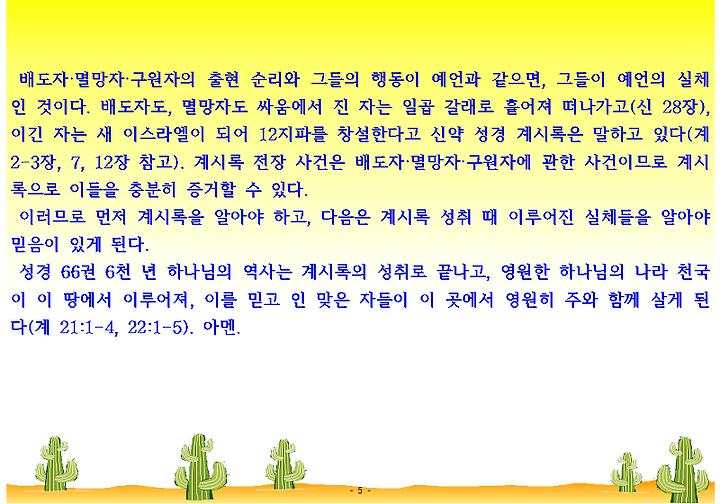 배도자·멸망자·구원자의 출현 순리와 그들의 행동이 예언과 같으면, 그들이 예언의 실체인 것이다. 배도자도, 멸망자도 싸움에서 진 자는 일곱 갈래로 흩어져 떠나가고(신 28장), 이긴 자는 새 이스라엘이 되어 12지파를 창설한다고 신약 성경 계시록은 말하고 있다(계 2-3장, 7, 12장 참고). 계시록 전장 사건은 배도자·멸망자·구원자에 관한 사건이므로 계시록으로 이들을 충분히 증거할 수 있다.

이러므로 먼저 계시록을 알아야 하고, 다음은 계시록 성취 때 이루어진 실체들을 알아야 믿음이 있게 된다.

성경 66권 6천 년 하나님의 역사는 계시록의 성취로 끝나고, 영원한 하나님의 나라 천국이 이 땅에서 이루어져, 이를 믿고 인 맞은 자들이 이 곳에서 영원히 주와 함께 살게 된다(계 21:1-4, 22:1-5). 아멘.

- 5 -